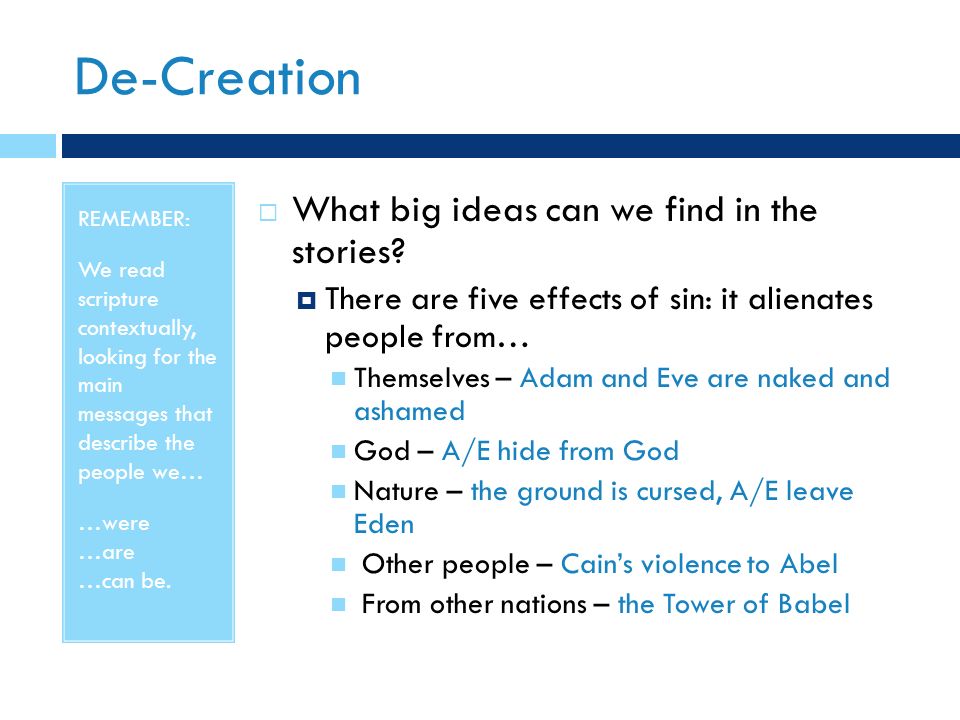 De-Creation

REMEMBER:

We read scripture contextually, looking for the main messages that describe the people we…

…were
…are
…can be.

What big ideas can we find in the stories?

There are five effects of sin: it alienates people from…

Themselves – Adam and Eve are naked and ashamed

God – A/E hide from God

Nature – the ground is cursed, A/E leave Eden

Other people – Cain's violence to Abel

From other nations – the Tower of Babel